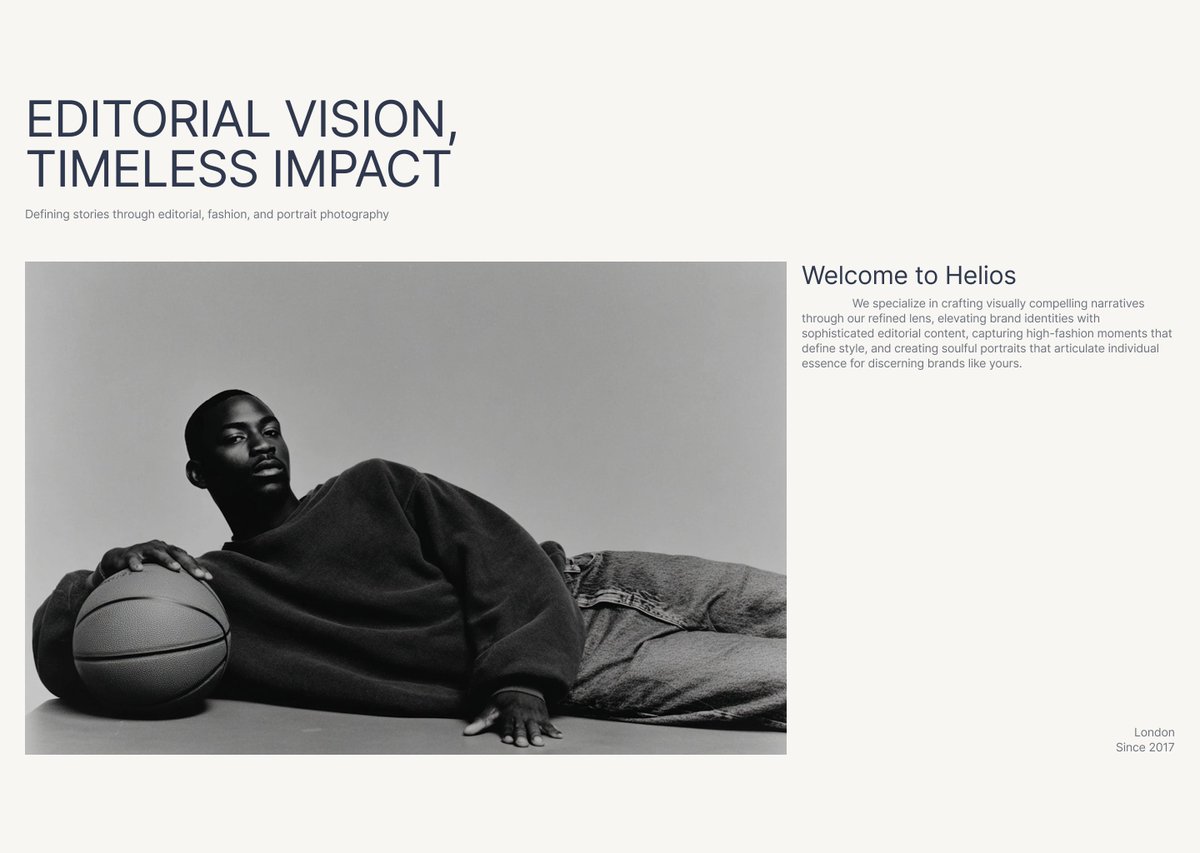 EDITORIAL VISION,
TIMELESS IMPACT

Defining stories through editorial, fashion, and portrait photography

Welcome to Helios

We specialize in crafting visually compelling narratives through our refined lens, elevating brand identities with sophisticated editorial content, capturing high-fashion moments that define style, and creating soulful portraits that articulate individual essence for discerning brands like yours.

London
Since 2017